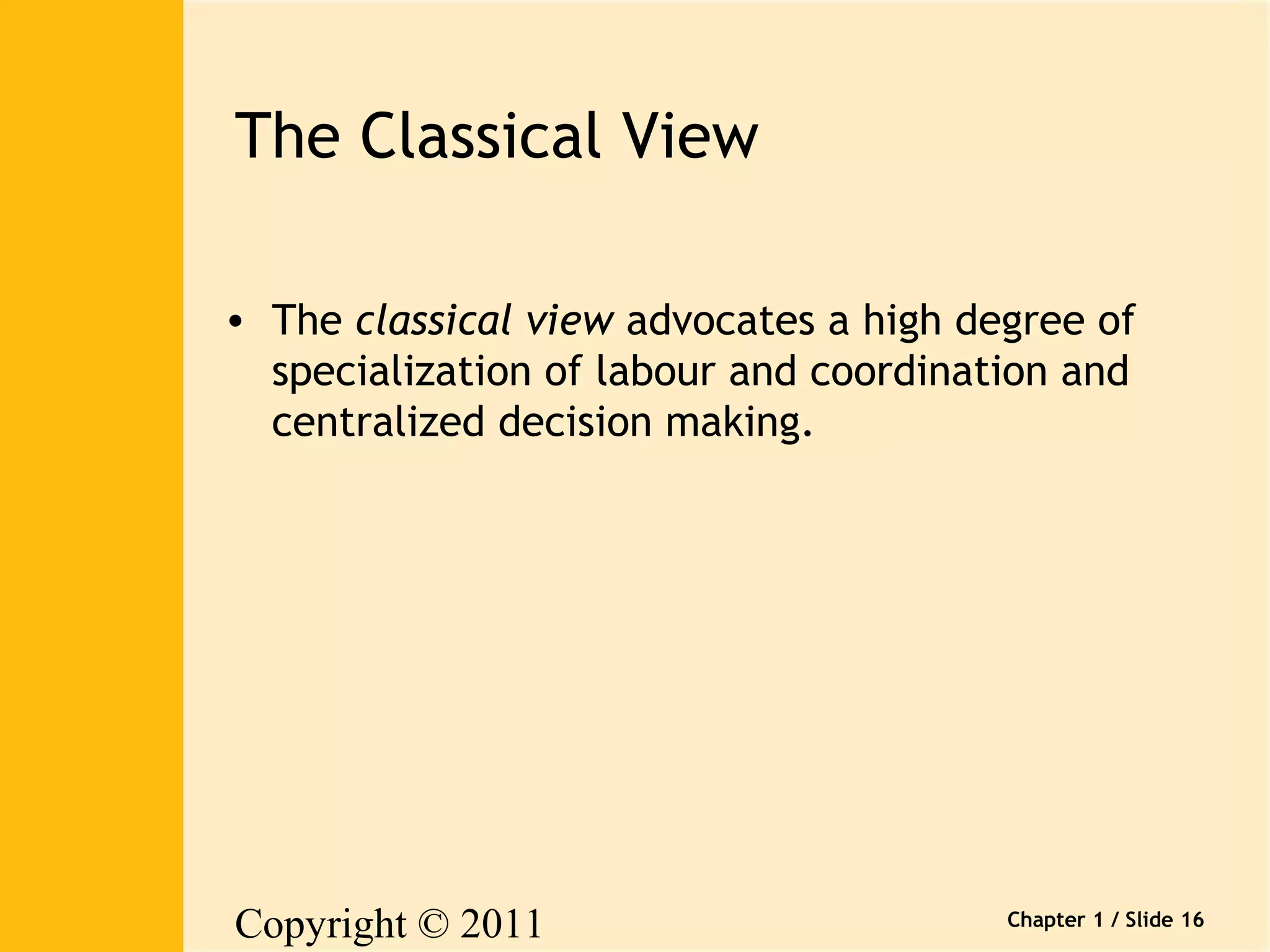 The Classical View

• The classical view advocates a high degree of specialization of labour and coordination and centralized decision making.

Copyright © 2011

Chapter 1 / Slide 16